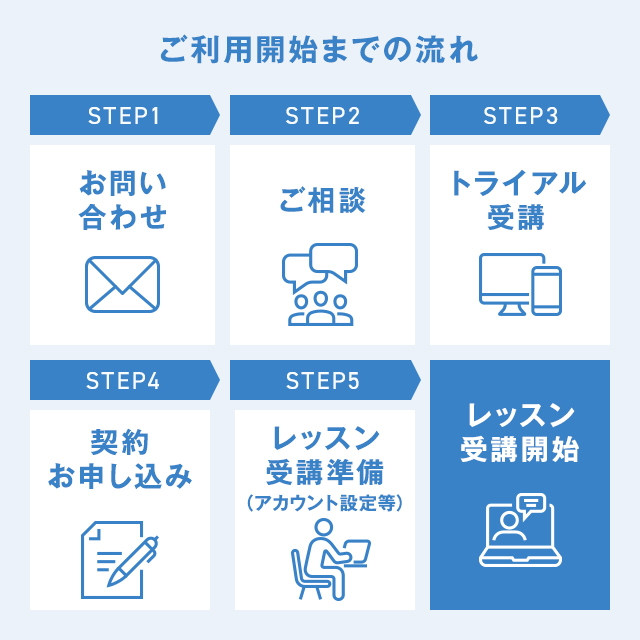 ご利用開始までの流れ

STEP1

お問い合わせ

STEP2

ご相談

STEP3

トライアル受講

STEP4

契約お申し込み

STEP5

レッスン受講準備
（アカウント設定等）

レッスン受講開始